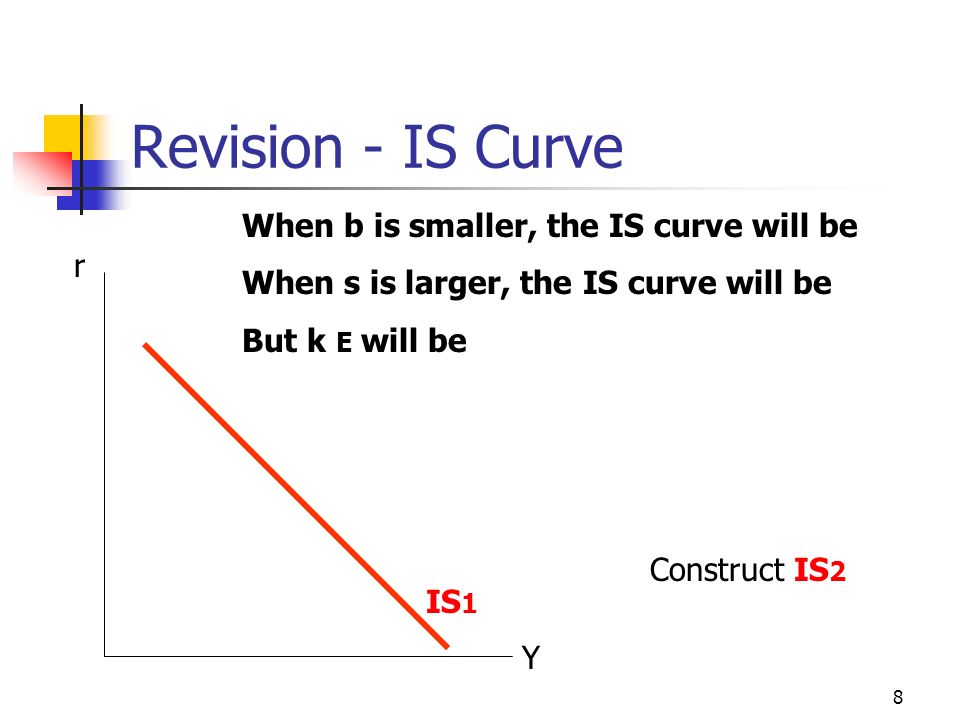 Revision - IS Curve

When b is smaller, the IS curve will be

When s is larger, the IS curve will be

But k E will be

r

IS1

Construct IS2

Y

8